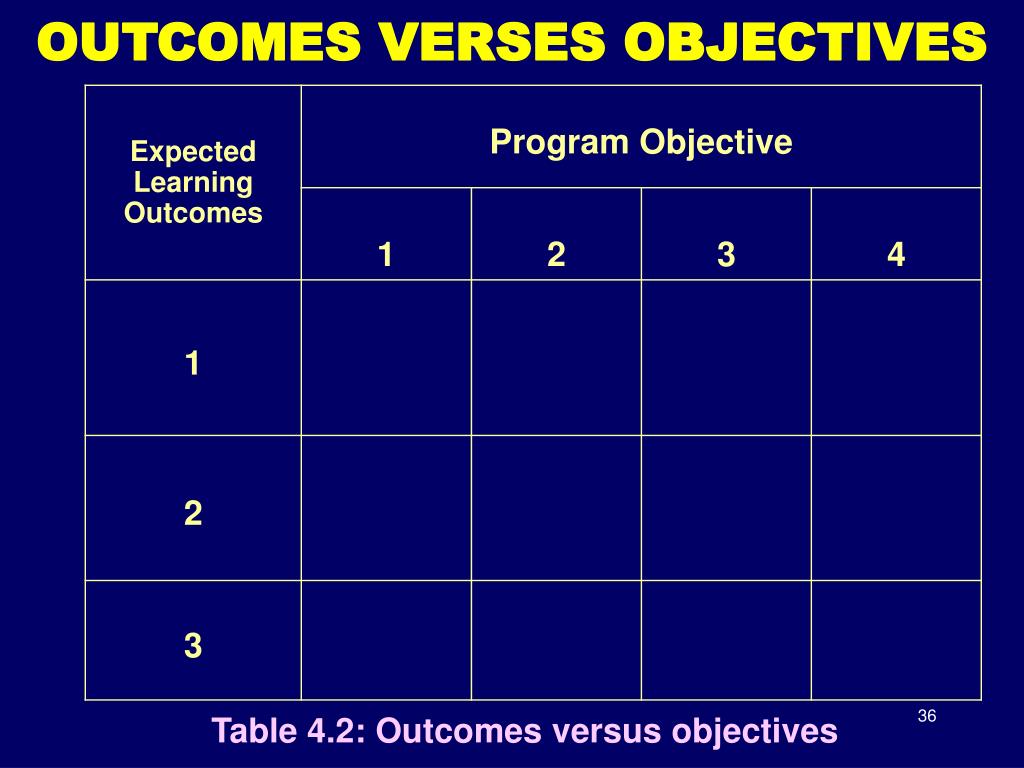 OUTCOMES VERSES OBJECTIVES

| Expected Learning Outcomes | Program Objective | | | |
|---|---|---|---|---|
| | 1 | 2 | 3 | 4 |
| 1 | | | | |
| 2 | | | | |
| 3 | | | | |

Table 4.2: Outcomes versus objectives

36